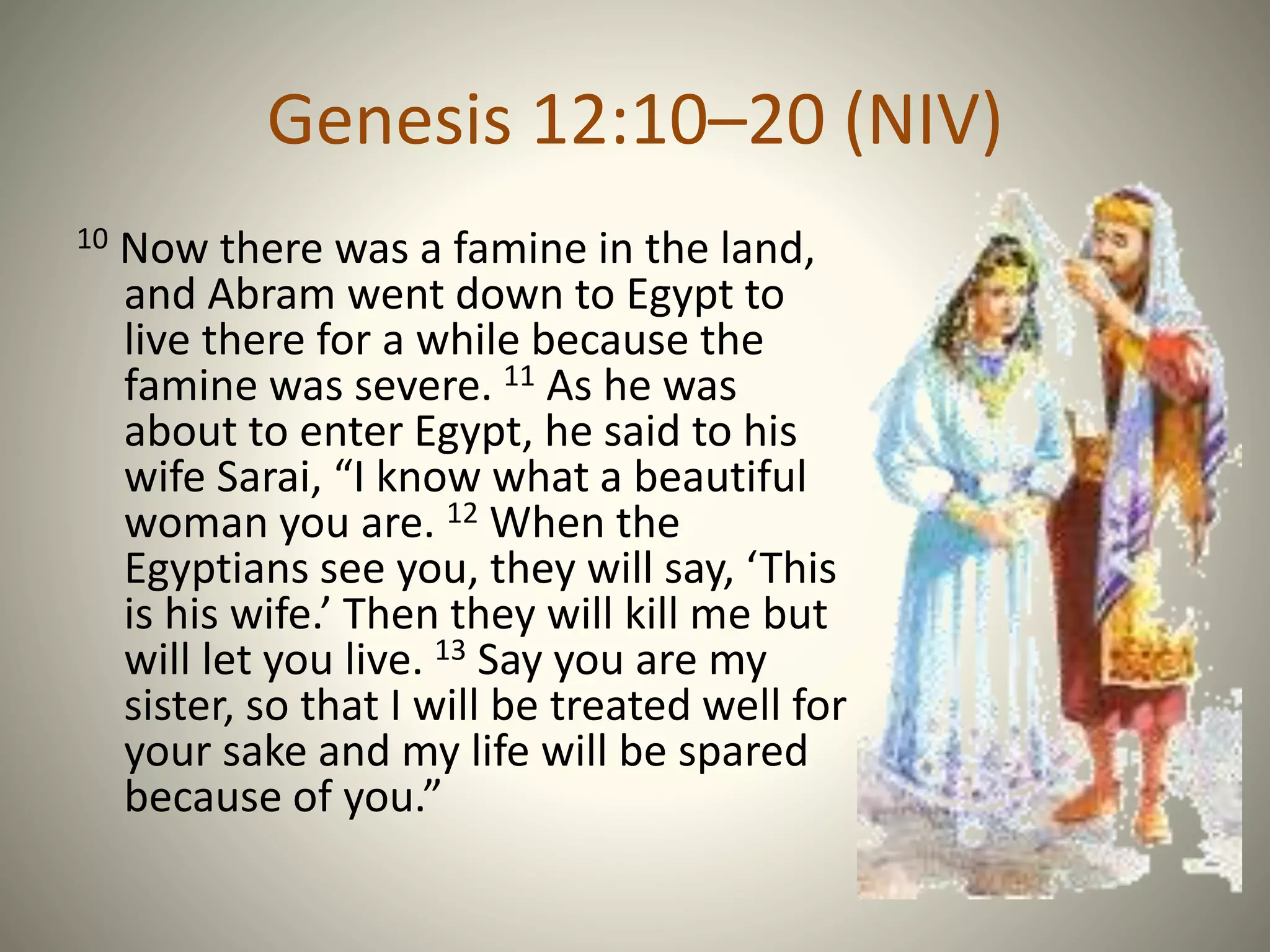 Genesis 12:10–20 (NIV)

$^{10}$ Now there was a famine in the land, and Abram went down to Egypt to live there for a while because the famine was severe. $^{11}$ As he was about to enter Egypt, he said to his wife Sarai, “I know what a beautiful woman you are. $^{12}$ When the Egyptians see you, they will say, ‘This is his wife.’ Then they will kill me but will let you live. $^{13}$ Say you are my sister, so that I will be treated well for your sake and my life will be spared because of you.”